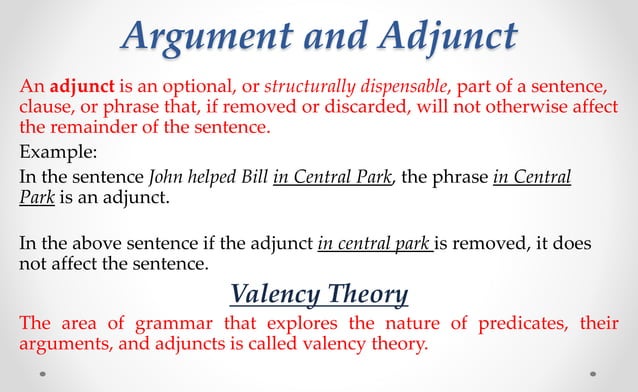 Argument and Adjunct

An adjunct is an optional, or structurally dispensable, part of a sentence, clause, or phrase that, if removed or discarded, will not otherwise affect the remainder of the sentence.

Example:

In the sentence John helped Bill in Central Park, the phrase in Central Park is an adjunct.

In the above sentence if the adjunct in central park is removed, it does not affect the sentence.

Valency Theory

The area of grammar that explores the nature of predicates, their arguments, and adjuncts is called valency theory.